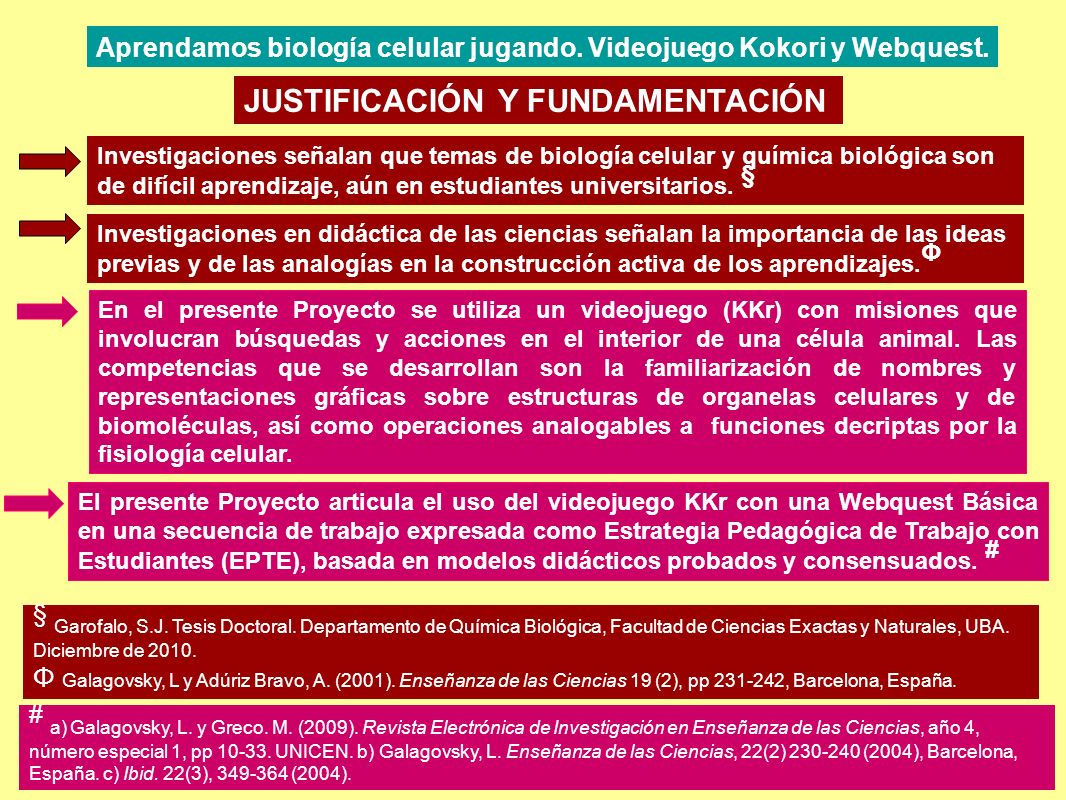 Aprendamos biología celular jugando. Videojuego Kokori y Webquest.

JUSTIFICACIÓN Y FUNDAMENTACIÓN

Investigaciones señalan que temas de biología celular y química biológica son de difícil aprendizaje, aún en estudiantes universitarios. §

Investigaciones en didáctica de las ciencias señalan la importancia de las ideas previas y de las analogías en la construcción activa de los aprendizajes. Φ

En el presente Proyecto se utiliza un videojuego (KKr) con misiones que involucran búsquedas y acciones en el interior de una célula animal. Las competencias que se desarrollan son la familiarización de nombres y representaciones gráficas sobre estructuras de organelas celulares y de biomoléculas, así como operaciones analogables a funciones decriptas por la fisiología celular.

El presente Proyecto articula el uso del videojuego KKr con una Webquest Básica en una secuencia de trabajo expresada como Estrategia Pedagógica de Trabajo con Estudiantes (EPTE), basada en modelos didácticos probados y consensuados. #

§ Garofalo, S.J. Tesis Doctoral. Departamento de Química Biológica, Facultad de Ciencias Exactas y Naturales, UBA. Diciembre de 2010.
Φ Galagovsky, L y Adúriz Bravo, A. (2001). Enseñanza de las Ciencias 19 (2), pp 231-242, Barcelona, España.

# a) Galagovsky, L. y Greco. M. (2009). Revista Electrónica de Investigación en Enseñanza de las Ciencias, año 4, número especial 1, pp 10-33. UNICEN. b) Galagovsky, L. Enseñanza de las Ciencias, 22(2) 230-240 (2004), Barcelona, España. c) Ibid. 22(3), 349-364 (2004).